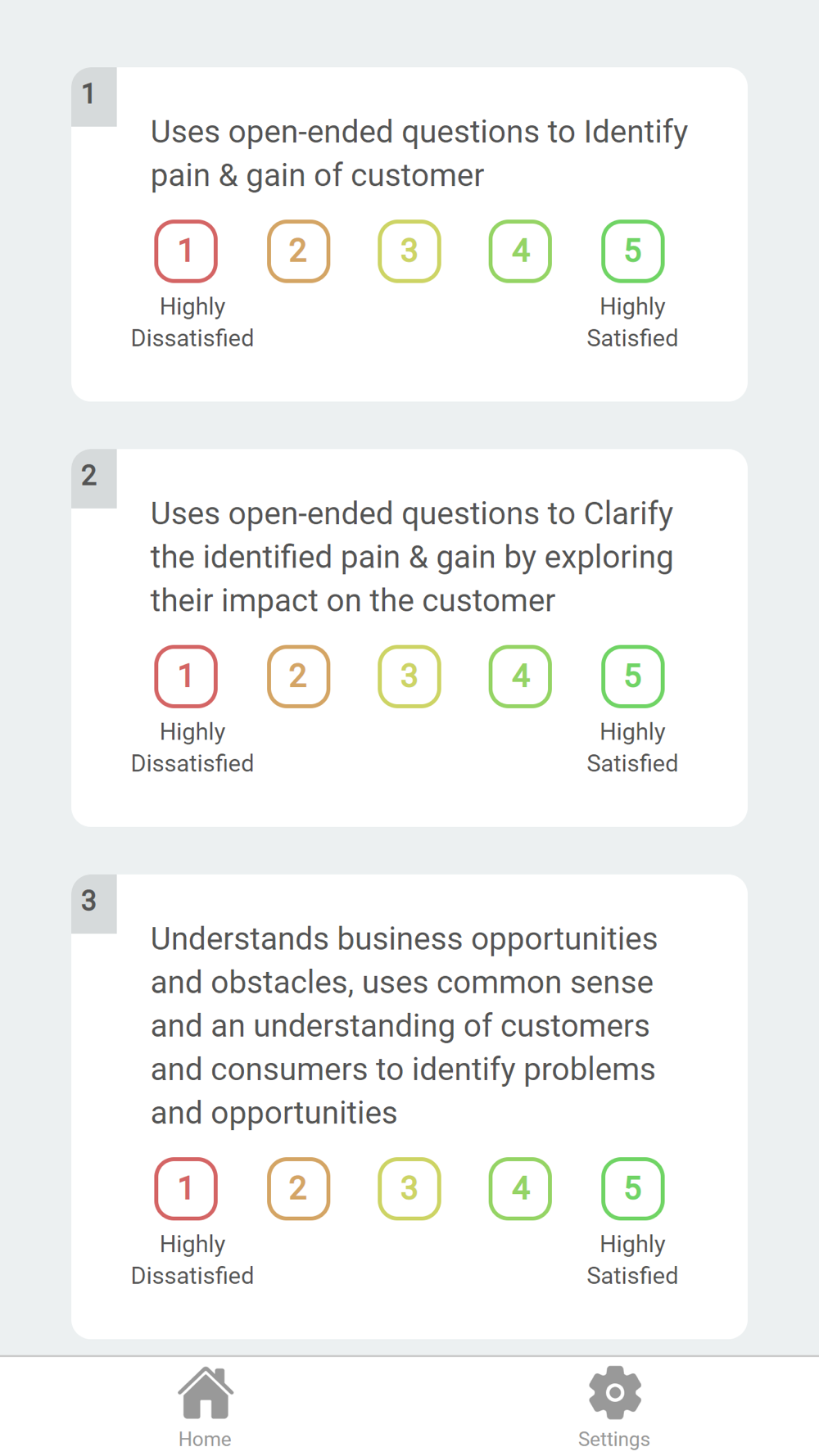 1

Uses open-ended questions to Identify pain & gain of customer

1 2 3 4 5

Highly Dissatisfied

Highly Satisfied

2

Uses open-ended questions to Clarify the identified pain & gain by exploring their impact on the customer

1 2 3 4 5

Highly Dissatisfied

Highly Satisfied

3

Understands business opportunities and obstacles, uses common sense and an understanding of customers and consumers to identify problems and opportunities

1 2 3 4 5

Highly Dissatisfied

Highly Satisfied

Home

Settings